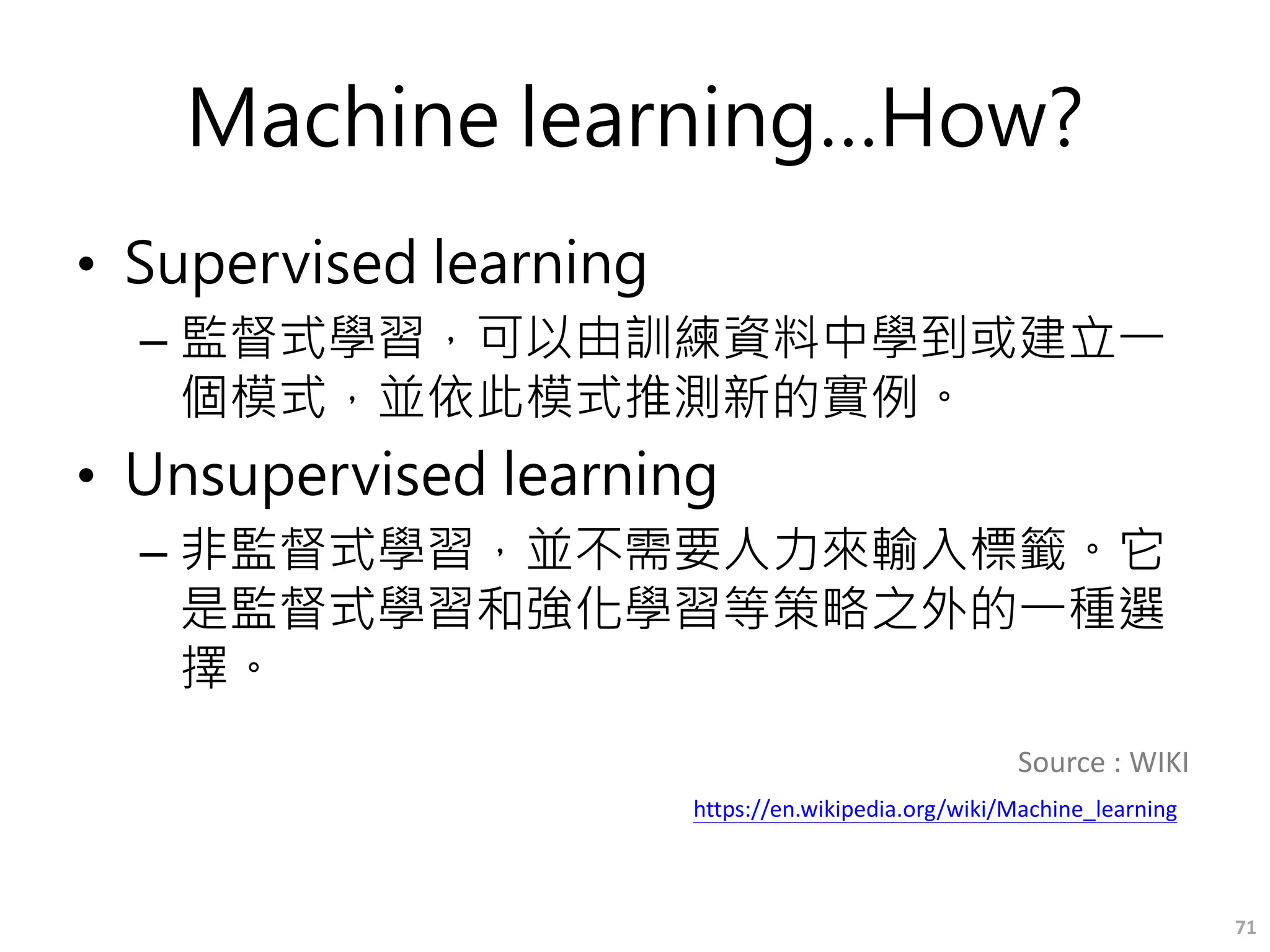 Machine learning...How?

• Supervised learning
– 監督式學習，可以由訓練資料中學到或建立一個模式，並依此模式推測新的實例。

• Unsupervised learning
– 非監督式學習，並不需要人力來輸入標籤。它是監督式學習和強化學習等策略之外的一種選擇。

Source : WIKI

https://en.wikipedia.org/wiki/Machine_learning

71